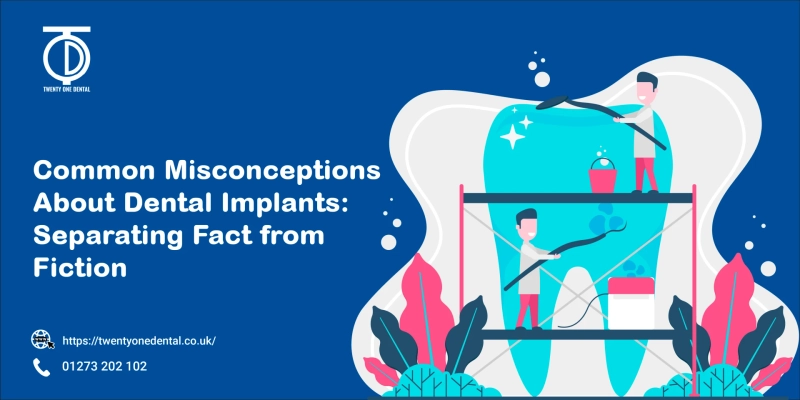 TWENTY ONE DENTAL

Common Misconceptions About Dental Implants: Separating Fact from Fiction

https://twentyonedental.co.uk/

01273 202 102